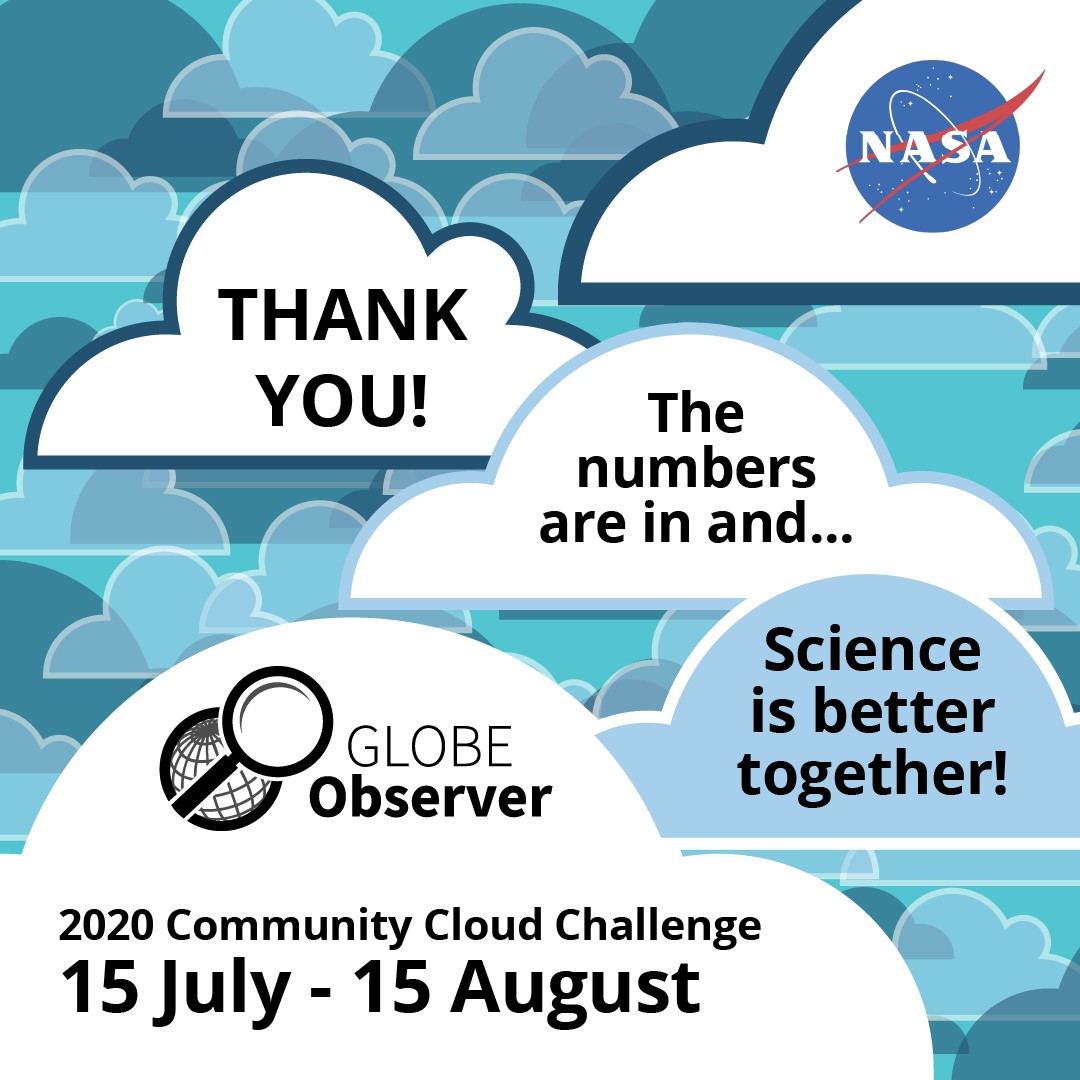 NASA

THANK YOU!

The numbers are in and...

Science is better together!

GLOBE Observer

2020 Community Cloud Challenge
15 July - 15 August